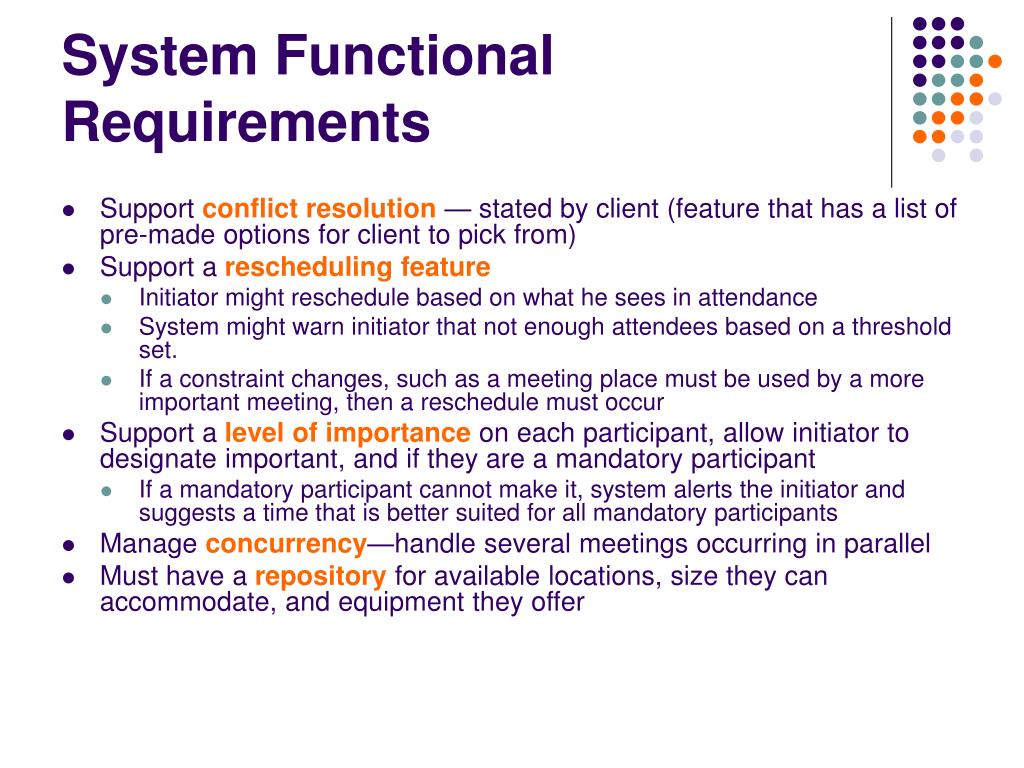 System Functional Requirements

- Support conflict resolution — stated by client (feature that has a list of pre-made options for client to pick from)
- Support a rescheduling feature
  - Initiator might reschedule based on what he sees in attendance
  - System might warn initiator that not enough attendees based on a threshold set.
  - If a constraint changes, such as a meeting place must be used by a more important meeting, then a reschedule must occur
- Support a level of importance on each participant, allow initiator to designate important, and if they are a mandatory participant
  - If a mandatory participant cannot make it, system alerts the initiator and suggests a time that is better suited for all mandatory participants
- Manage concurrency—handle several meetings occurring in parallel
- Must have a repository for available locations, size they can accommodate, and equipment they offer